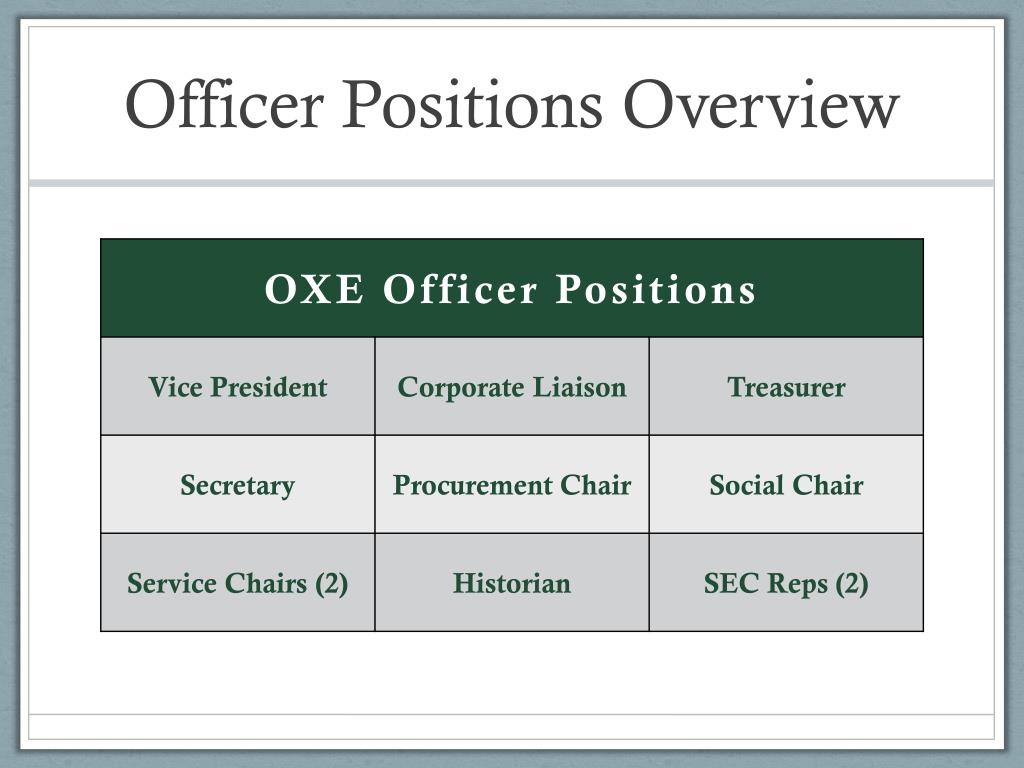 Officer Positions Overview

| OXE Officer Positions | | |
|---|---|---|
| Vice President | Corporate Liaison | Treasurer |
| Secretary | Procurement Chair | Social Chair |
| Service Chairs (2) | Historian | SEC Reps (2) |